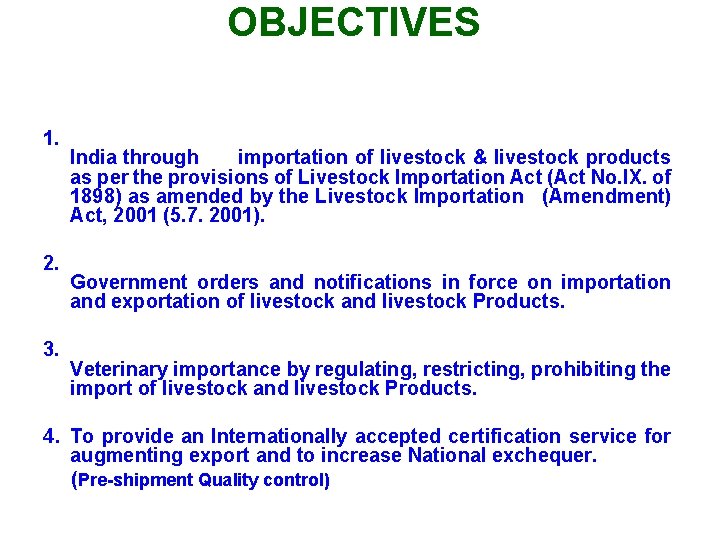 OBJECTIVES

1. India through importation of livestock & livestock products as per the provisions of Livestock Importation Act (Act No.IX. of 1898) as amended by the Livestock Importation (Amendment) Act, 2001 (5.7. 2001).

2. Government orders and notifications in force on importation and exportation of livestock and livestock Products.

3. Veterinary importance by regulating, restricting, prohibiting the import of livestock and livestock Products.

4. To provide an Internationally accepted certification service for augmenting export and to increase National exchequer. (Pre-shipment Quality control)